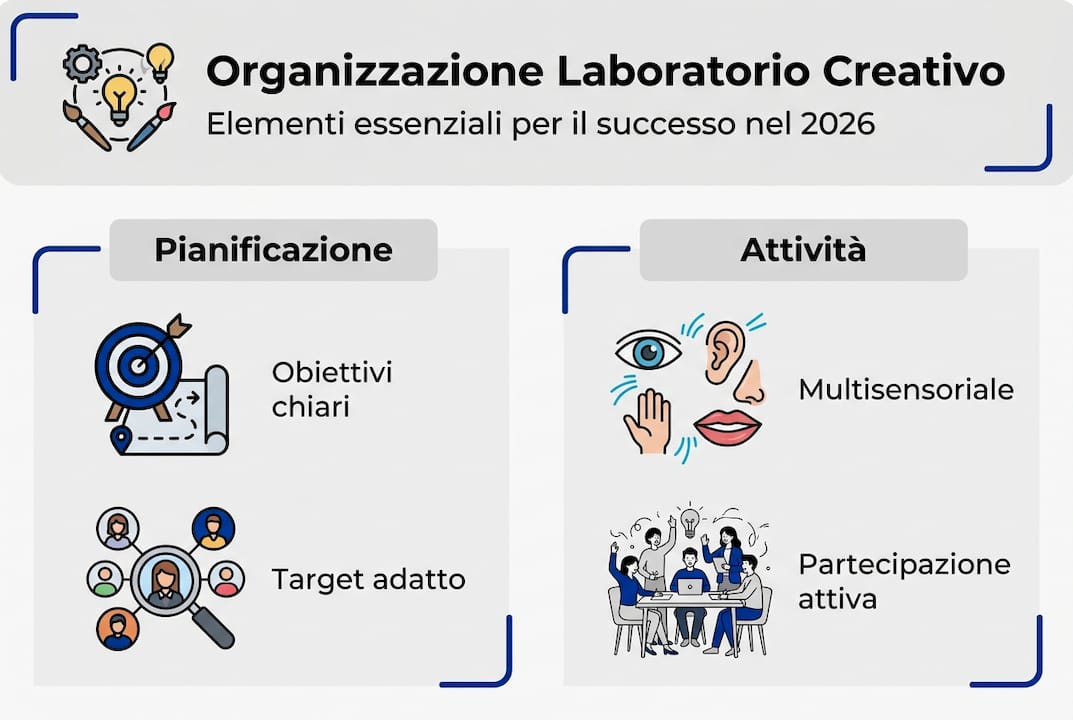 Organizzazione Laboratorio Creativo

Elementi essenziali per il successo nel 2026

Pianificazione

Obiettivi chiari

Target adatto

Attività

Multisensoriale

Partecipazione attiva